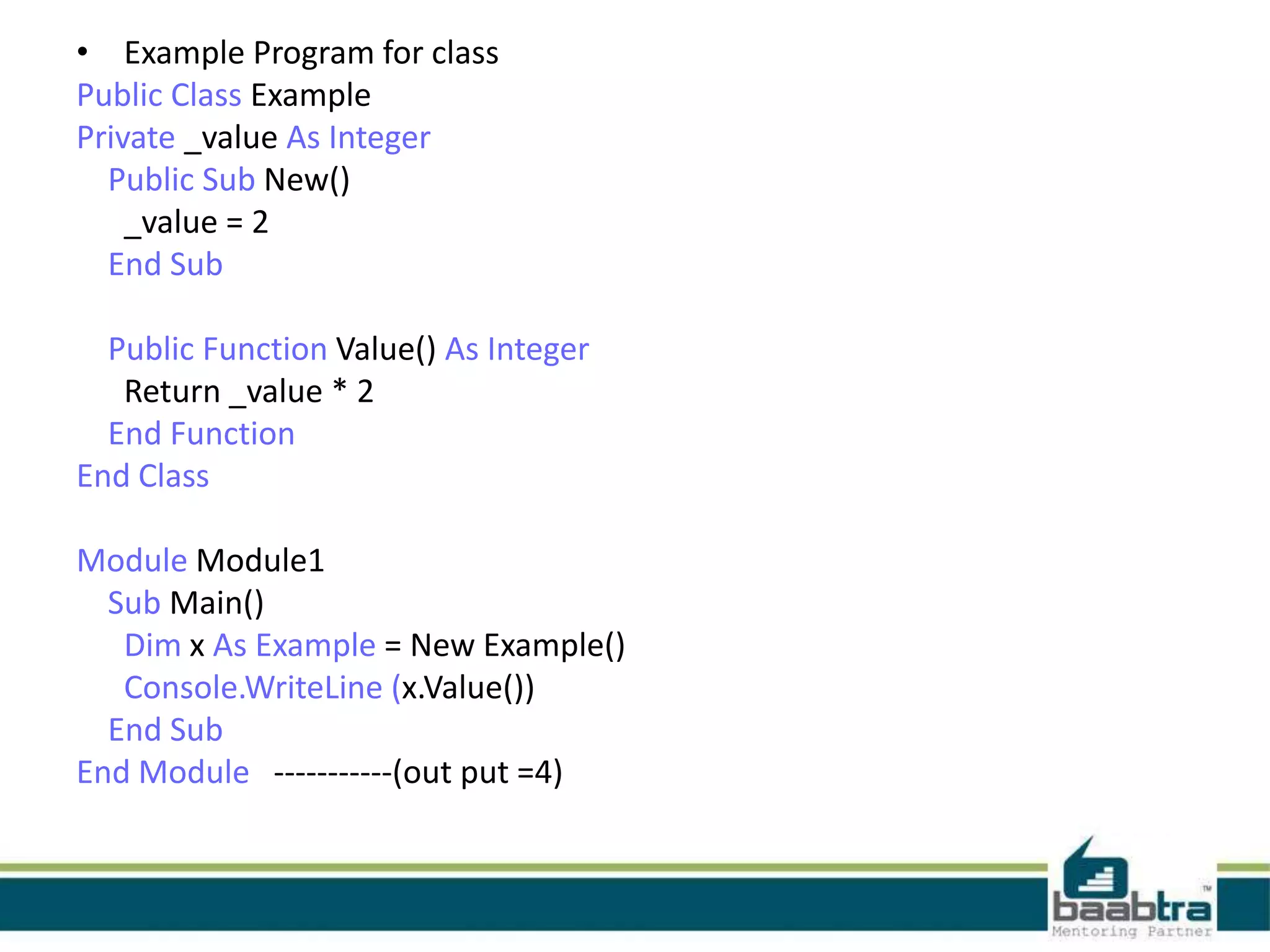 • Example Program for class

Public Class Example
Private _value As Integer
Public Sub New()
_value = 2
End Sub

Public Function Value() As Integer
Return _value * 2
End Function
End Class

Module Module1
Sub Main()
Dim x As Example = New Example()
Console.WriteLine (x.Value())
End Sub
End Module -----------(out put =4)

baabtra™
Mentoring Partner